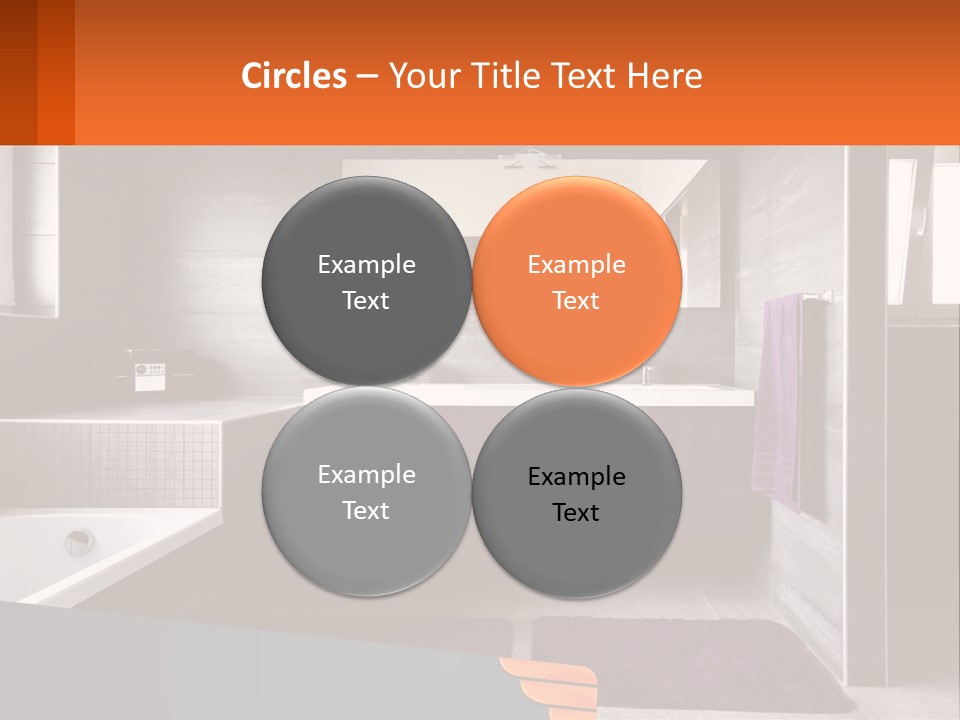 Circles – Your Title Text Here

Example Text

Example Text

Example Text

Example Text